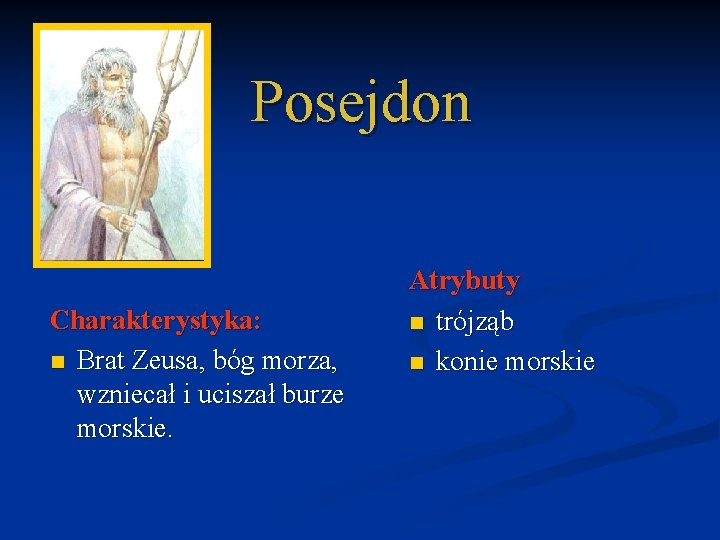 Posejdon

Charakterystyka:

- Brat Zeusa, bóg morza, wzniecał i uciszał burze morskie.

Atrybuty

- trójząb
- konie morskie